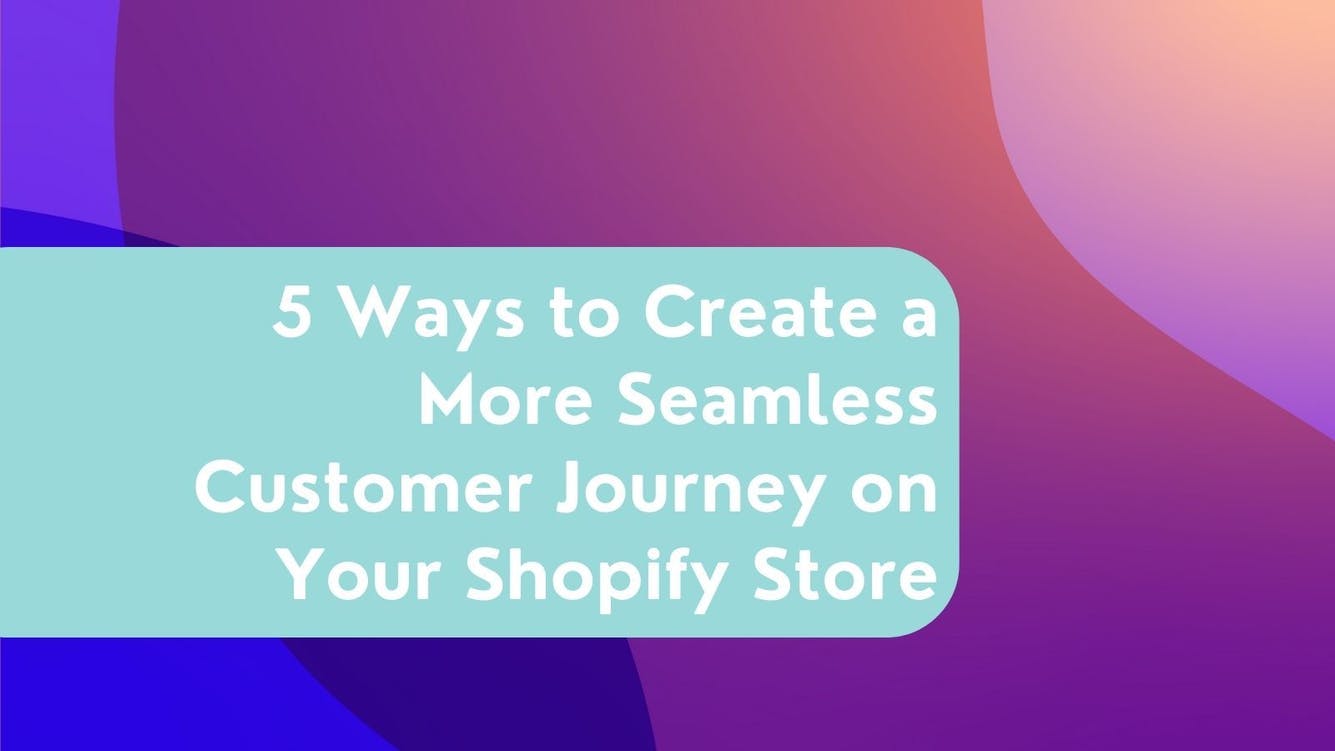 5 Ways to Create a More Seamless Customer Journey on Your Shopify Store